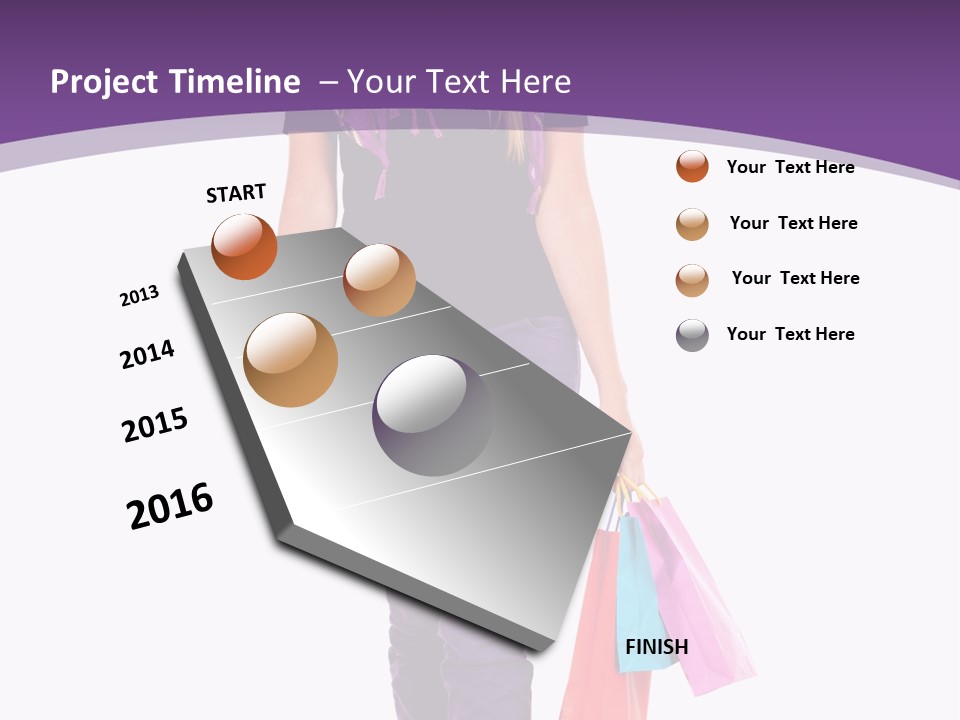 Project Timeline – Your Text Here

START

2013

2014

2015

2016

FINISH

Your Text Here

Your Text Here

Your Text Here

Your Text Here